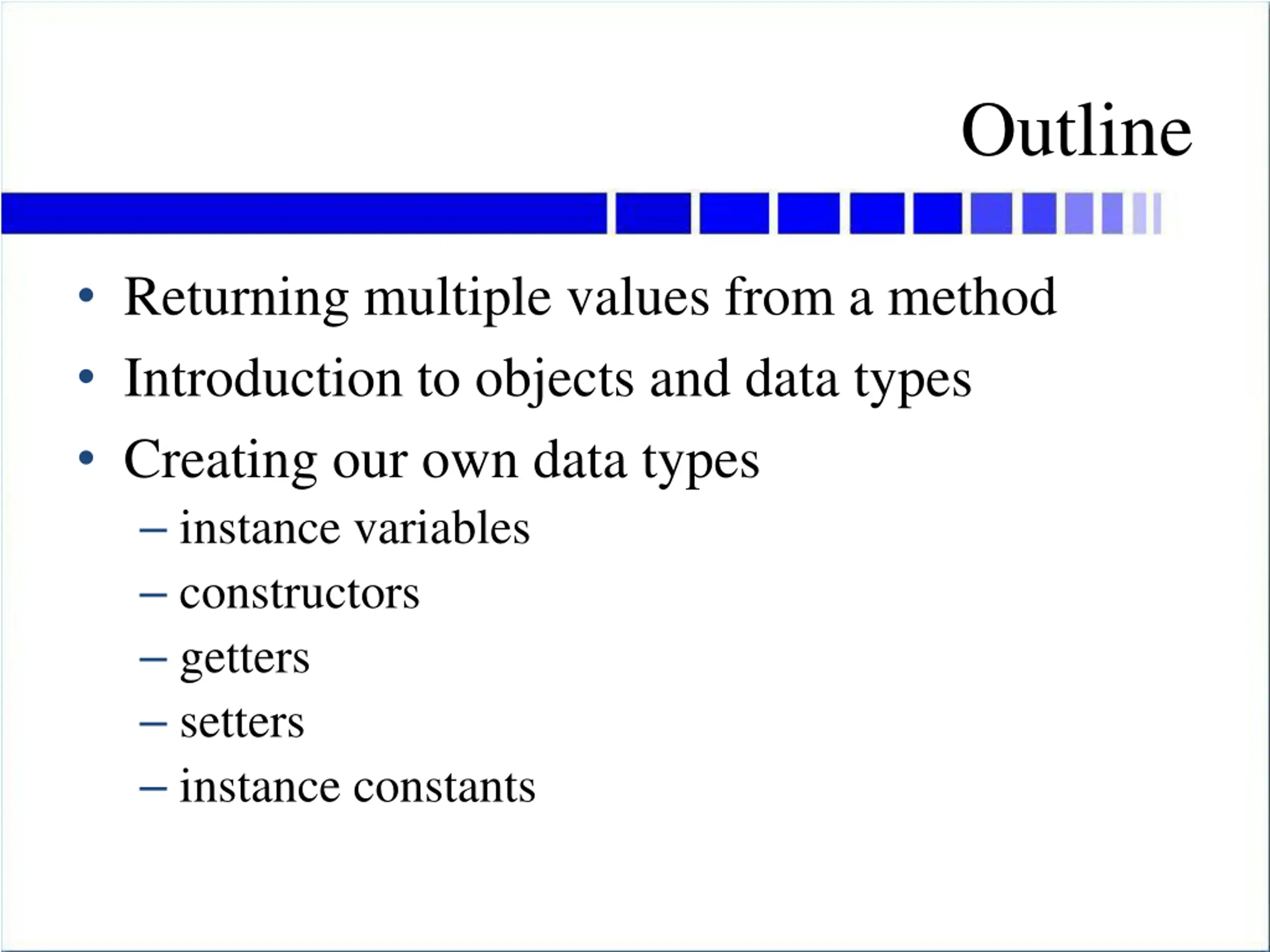 Outline

• Returning multiple values from a method
• Introduction to objects and data types
• Creating our own data types
  – instance variables
  – constructors
  – getters
  – setters
  – instance constants